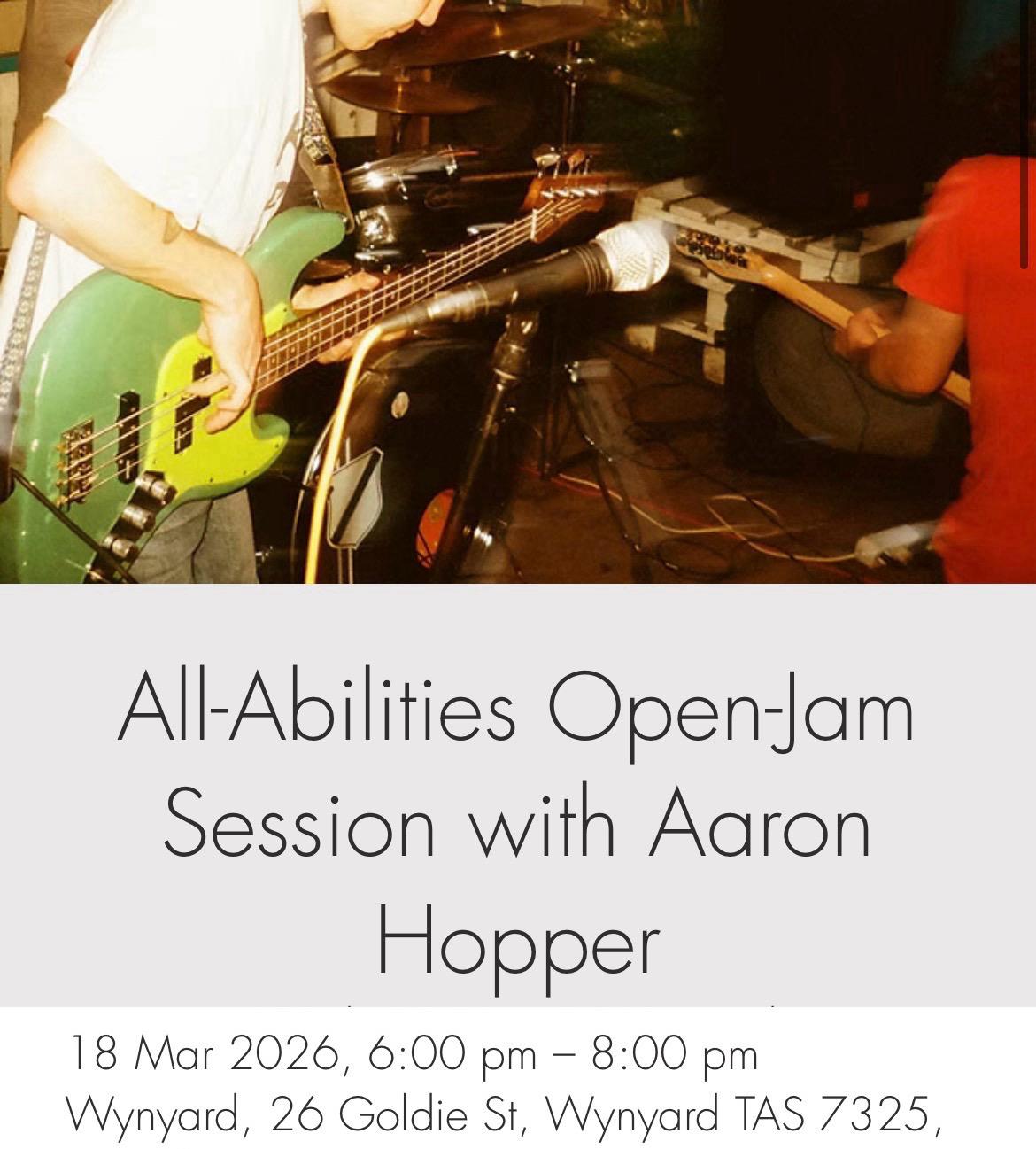 All-Abilities Open-Jam Session with Aaron Hopper

18 Mar 2026, 6:00 pm – 8:00 pm
Wynyard, 26 Goldie St, Wynyard TAS 7325,